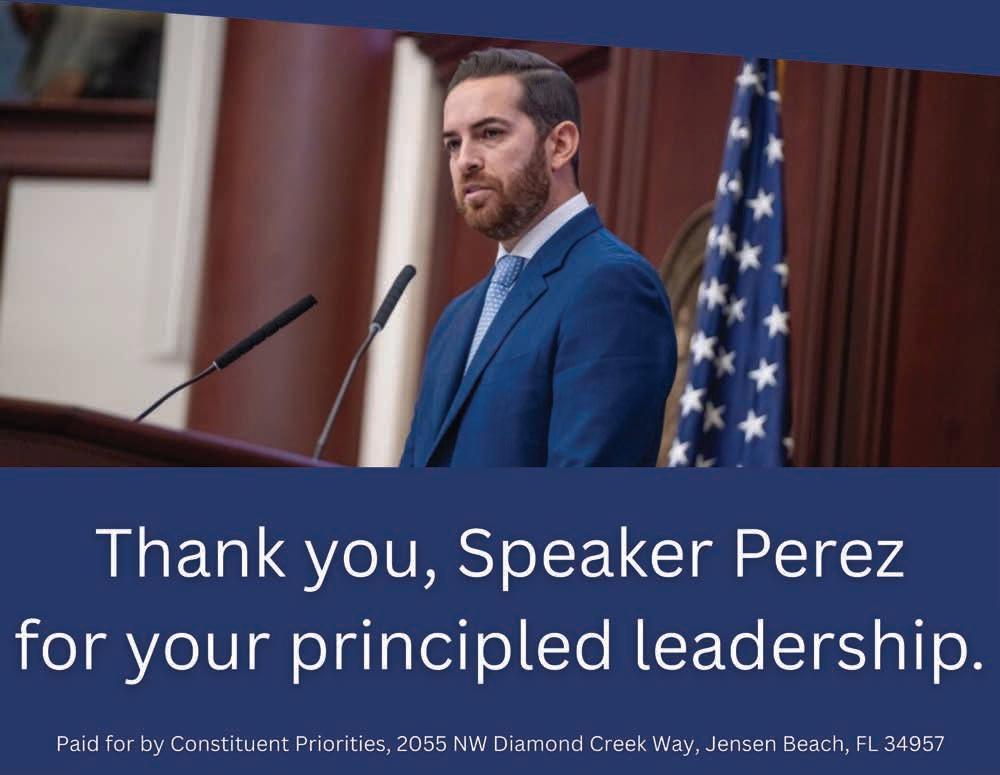 Thank you, Speaker Perez for your principled leadership.

Paid for by Constituent Priorities, 2055 NW Diamond Creek Way, Jensen Beach, FL 34957